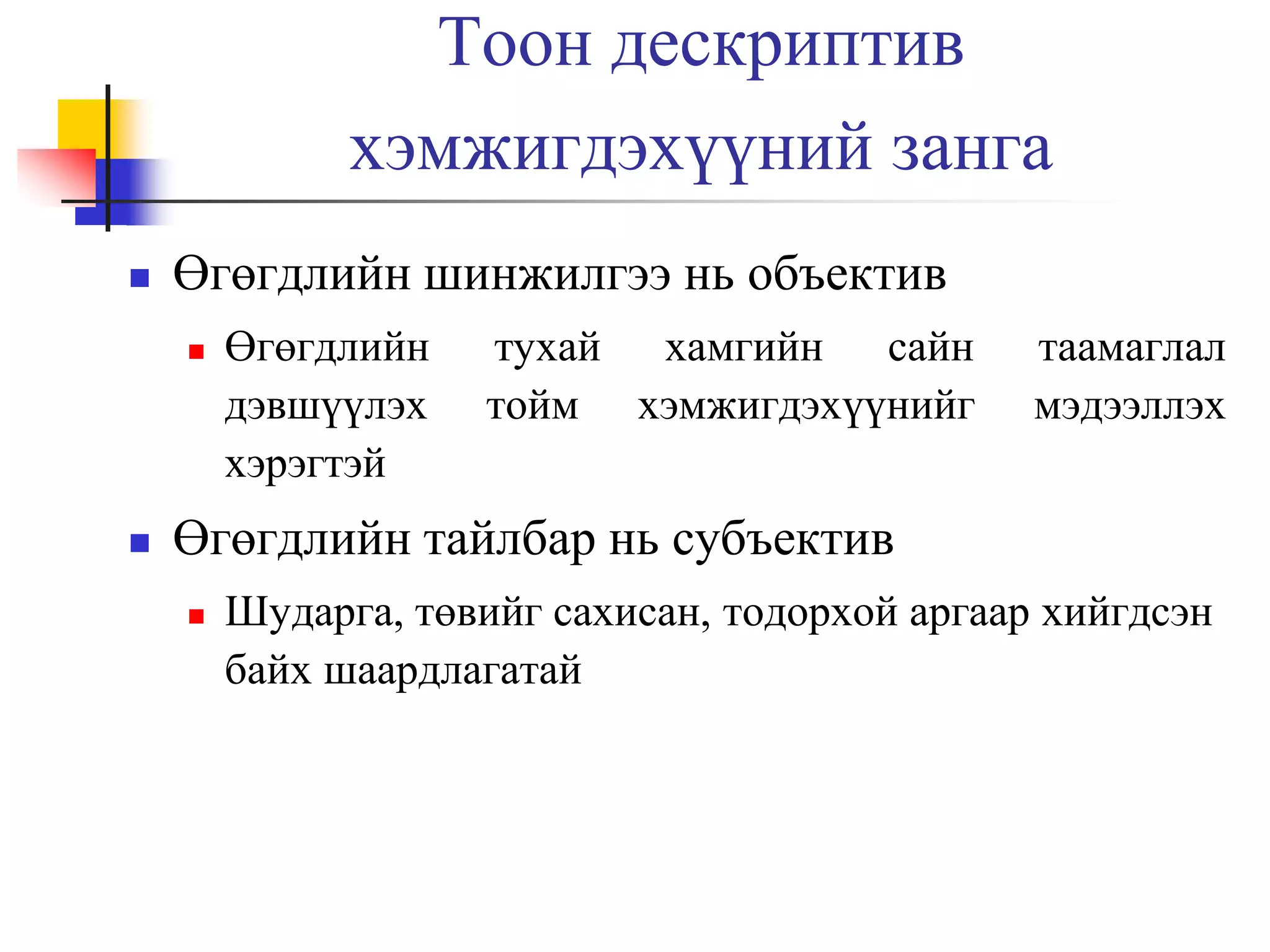 Тоон дескриптив хэмжигдэхүүний занга

Өгөгдлийн шинжилгээ нь объектив

Өгөгдлийн тухай хамгийн сайн таамаглал дэвшүүлэх тойм хэмжигдэхүүнийг мэдээллэх хэрэгтэй

Өгөгдлийн тайлбар нь субъектив

Шударга, төвийг сахисан, тодорхой аргаар хийгдсэн байх шаардлагатай